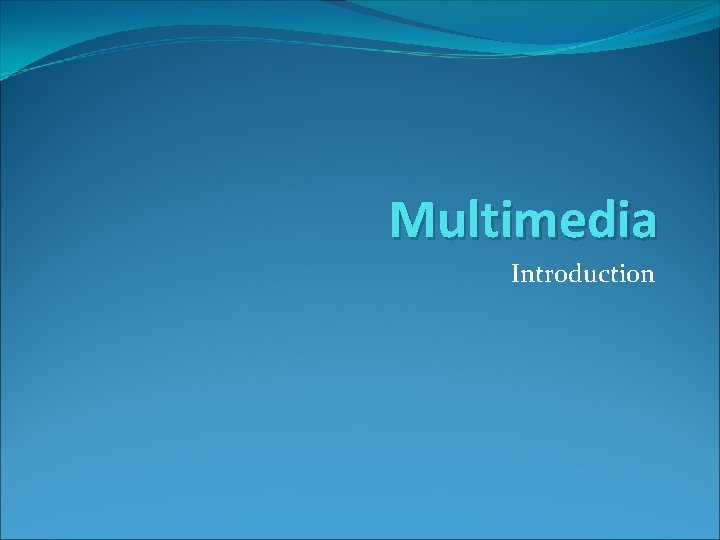 Multimedia

Introduction